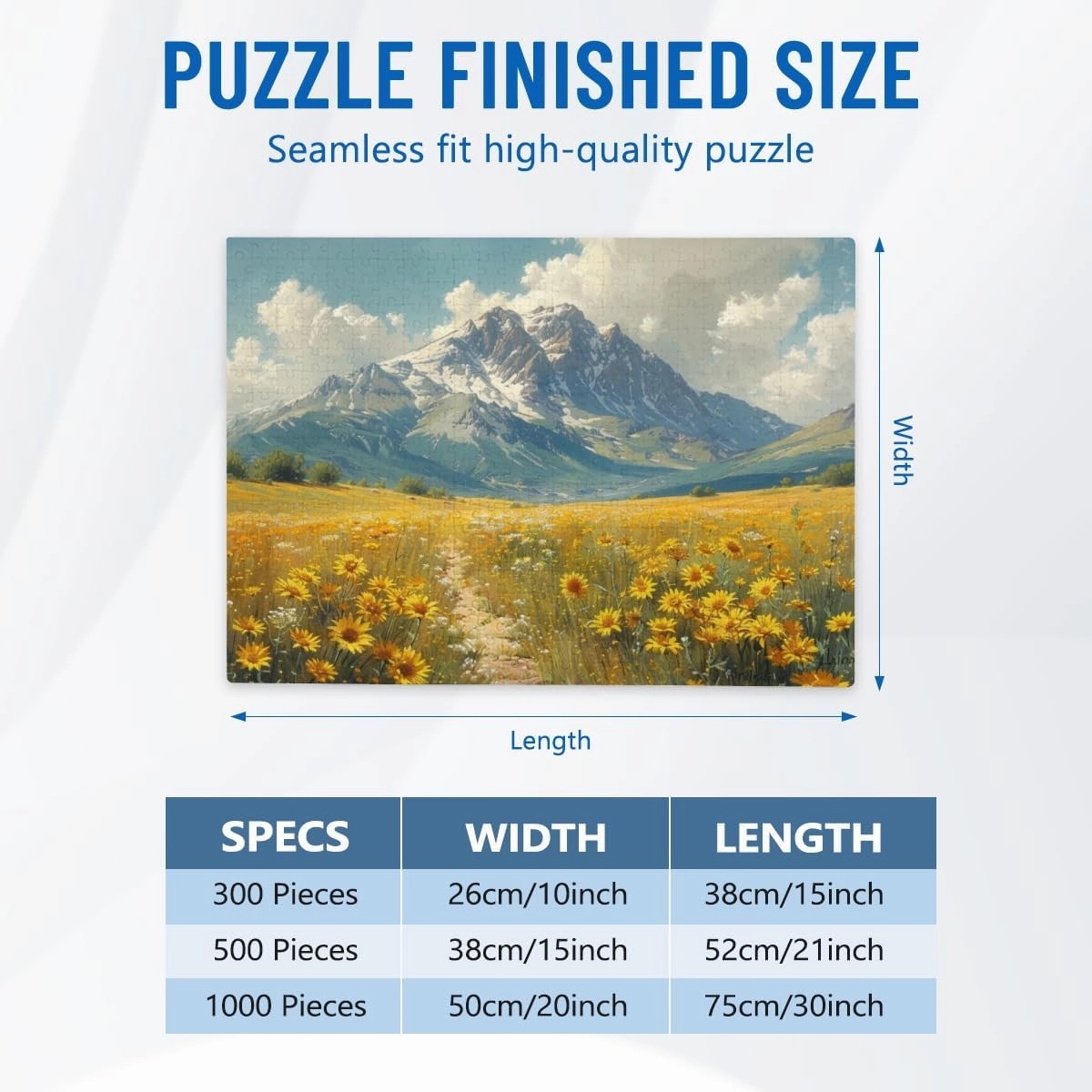 PUZZLE FINISHED SIZE

Seamless fit high-quality puzzle

Width

Length

| SPECS | WIDTH | LENGTH |
|---|---|---|
| 300 Pieces | 26cm/10inch | 38cm/15inch |
| 500 Pieces | 38cm/15inch | 52cm/21inch |
| 1000 Pieces | 50cm/20inch | 75cm/30inch |